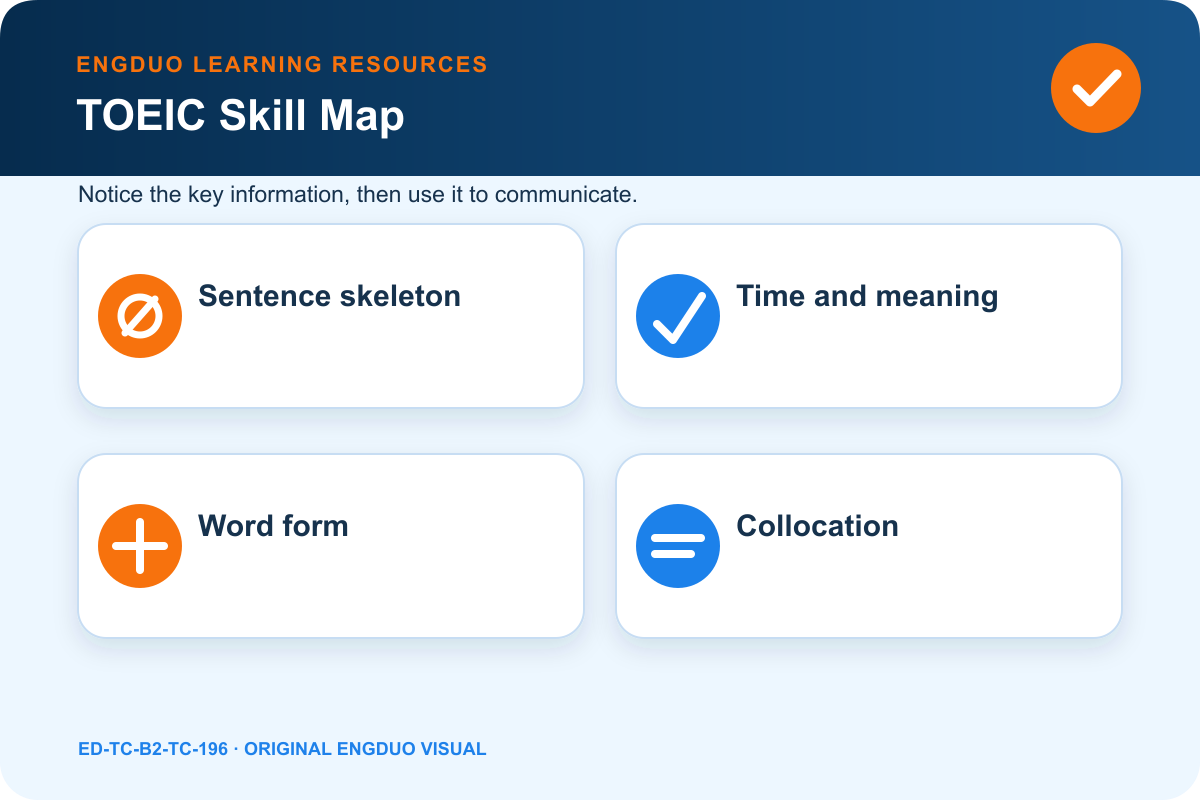 ENGDUO LEARNING RESOURCES

TOEIC Skill Map

Notice the key information, then use it to communicate.

Sentence skeleton

Time and meaning

Word form

Collocation

ED-TC-B2-TC-196 · ORIGINAL ENGDUO VISUAL